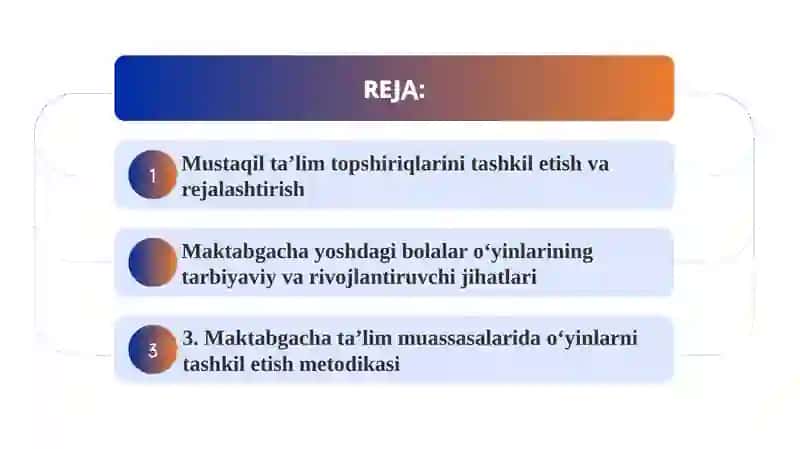 REJA:

1 Mustaqil ta’lim topshiriqlarini tashkil etish va rejalashtirish

Maktabgacha yoshdagi bolalar o‘yinlarining tarbiyaviy va rivojlantiruvchi jihatlari

3 3. Maktabgacha ta’lim muassasalarida o‘yinlarni tashkil etish metodikasi